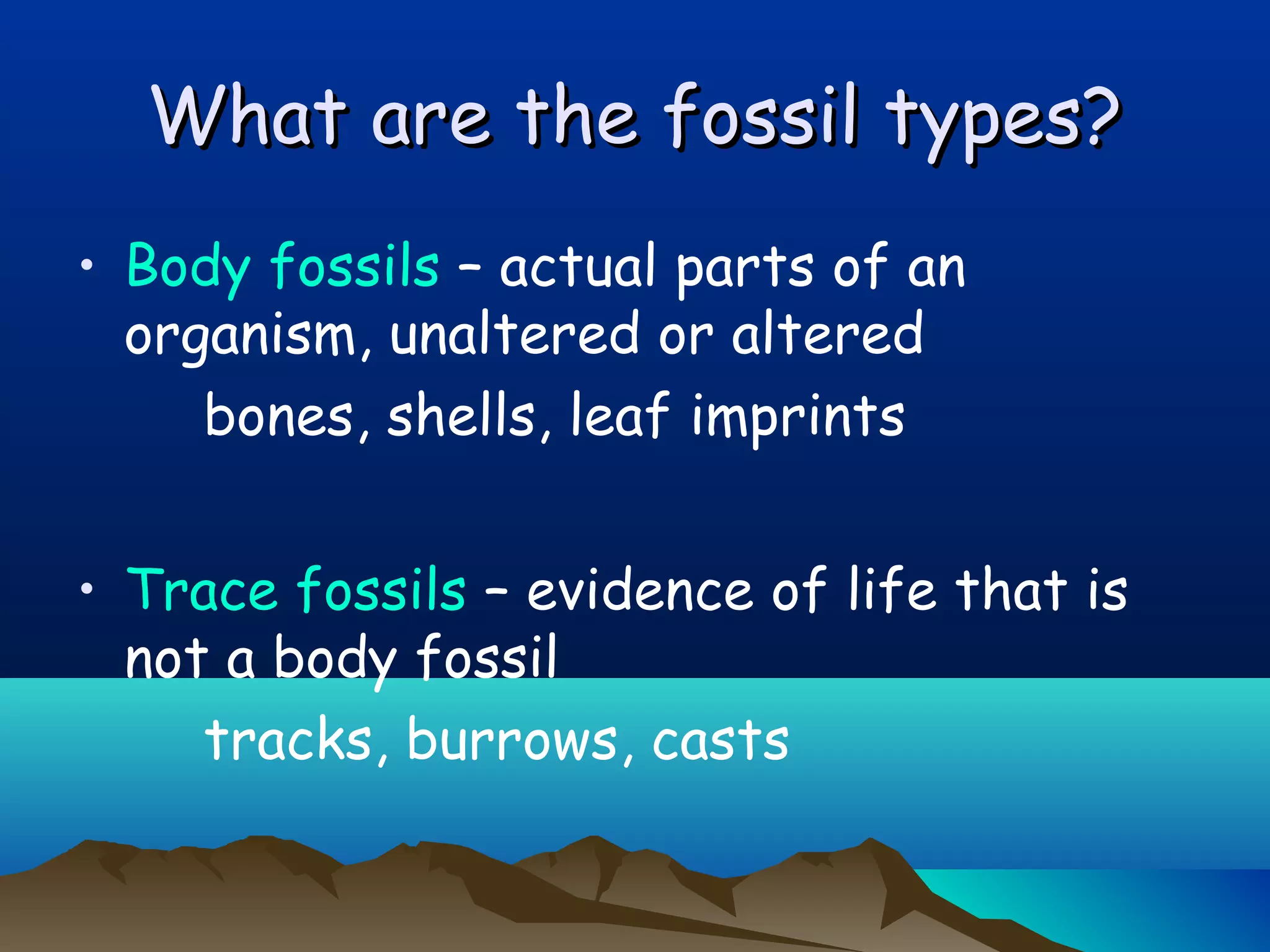 What are the fossil types?

• Body fossils – actual parts of an organism, unaltered or altered

bones, shells, leaf imprints

• Trace fossils – evidence of life that is not a body fossil

tracks, burrows, casts